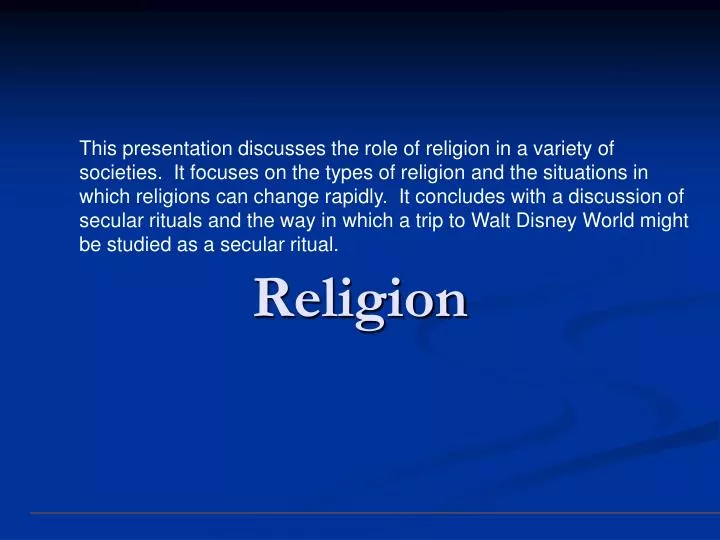 This presentation discusses the role of religion in a variety of societies.  It focuses on the types of religion and the situations in which religions can change rapidly.  It concludes with a discussion of secular rituals and the way in which a trip to Walt Disney World might be studied as a secular ritual.

Religion